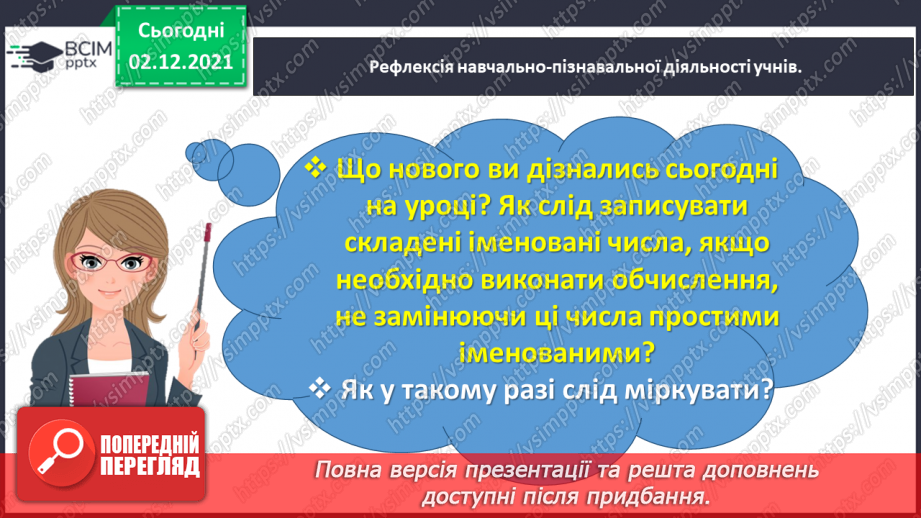 ВСІМ pptx

Сьогодні
02.12.2021

Рефлексія навчально-пізнавальної діяльності учнів.

❖ Що нового ви дізнались сьогодні на уроці? Як слід записувати складені іменовані числа, якщо необхідно виконати обчислення, не замінюючи ці числа простими іменованими?
❖ Як у такому разі слід міркувати?

ПОПЕРЕДНІЙ ПЕРЕГЛЯД

Повна версія презентації та решта доповнень доступні після придбання.

https://vsimpptx.com